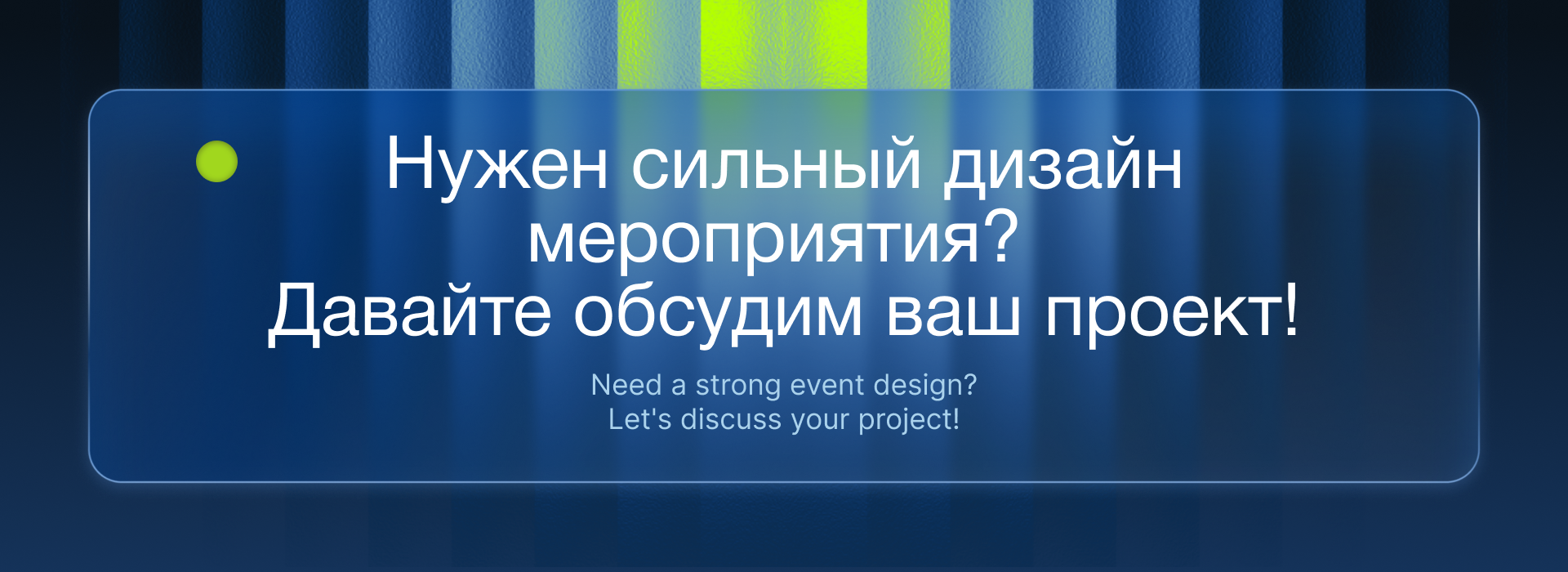 Нужен сильный дизайн мероприятия?
Давайте обсудим ваш проект!

Need a strong event design?
Let's discuss your project!